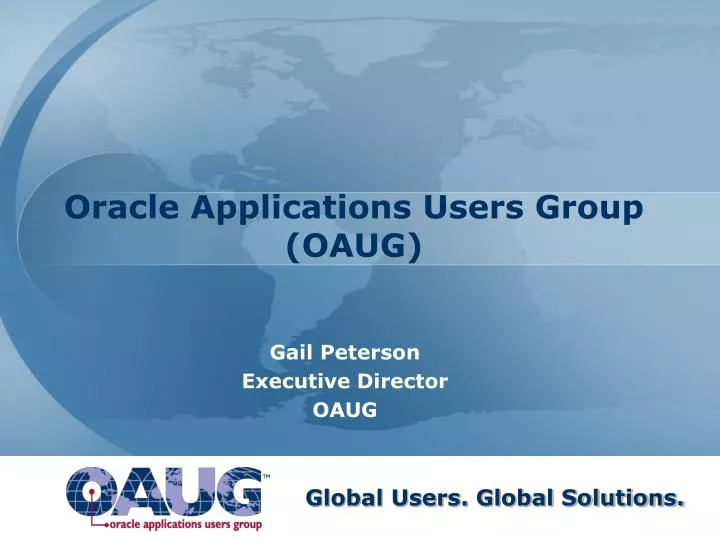 Oracle Applications Users Group (OAUG)

Gail Peterson
Executive Director
OAUG

OAUG™
oracle applications users group

Global Users. Global Solutions.